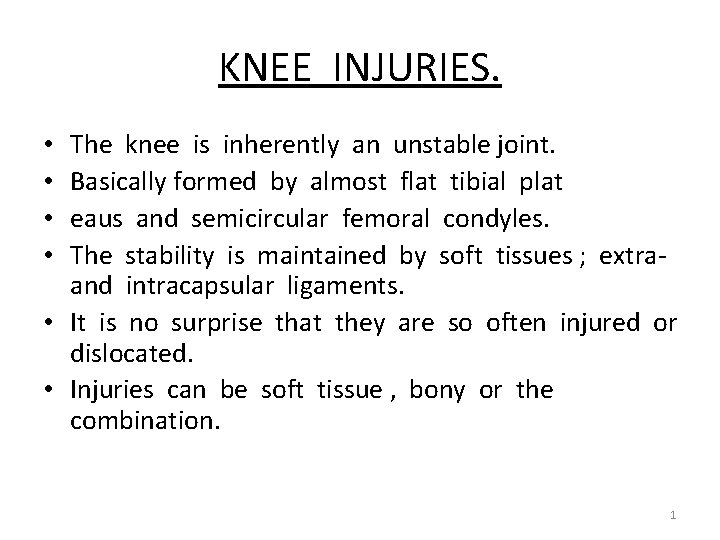 KNEE INJURIES.

• The knee is inherently an unstable joint.
• Basically formed by almost flat tibial plat
• eaus and semicircular femoral condyles.
• The stability is maintained by soft tissues ; extra- and intracapsular ligaments.
• It is no surprise that they are so often injured or dislocated.
• Injuries can be soft tissue , bony or the combination.

1